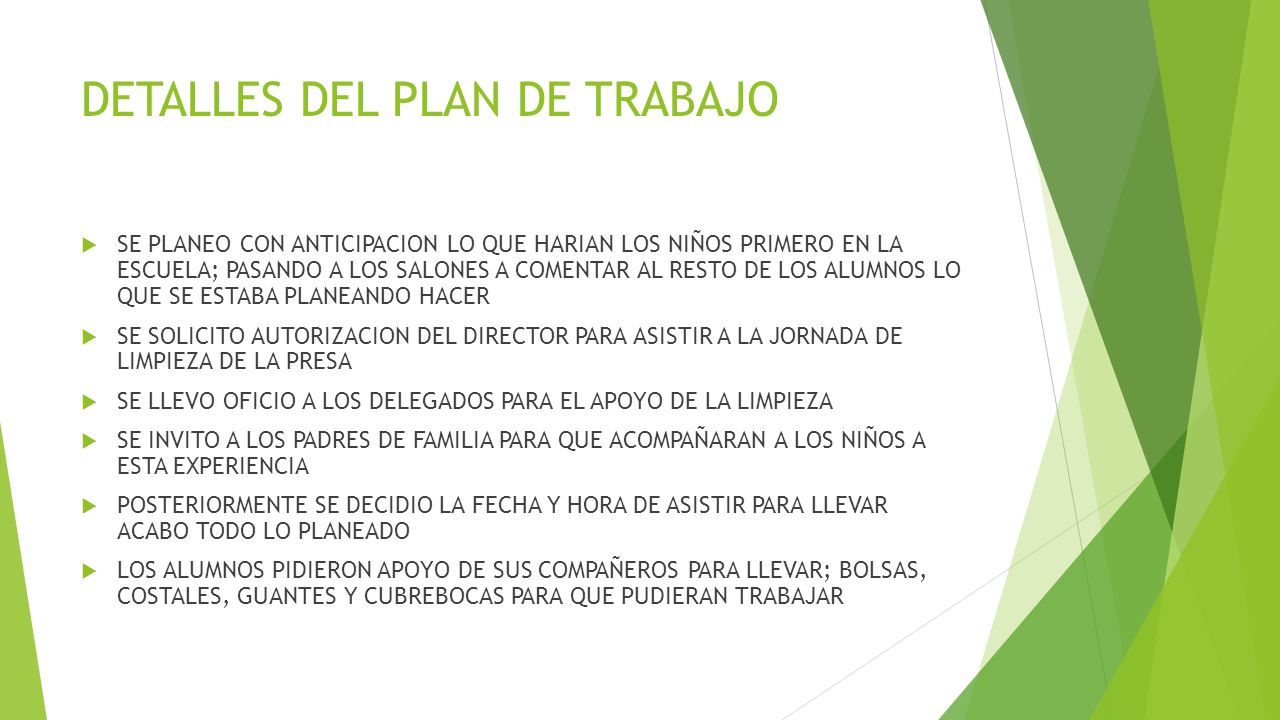 DETALLES DEL PLAN DE TRABAJO

SE PLANEO CON ANTICIPACION LO QUE HARIAN LOS NIÑOS PRIMERO EN LA ESCUELA; PASANDO A LOS SALONES A COMENTAR AL RESTO DE LOS ALUMNOS LO QUE SE ESTABA PLANEANDO HACER

SE SOLICITO AUTORIZACION DEL DIRECTOR PARA ASISTIR A LA JORNADA DE LIMPIEZA DE LA PRESA

SE LLEVO OFICIO A LOS DELEGADOS PARA EL APOYO DE LA LIMPIEZA

SE INVITO A LOS PADRES DE FAMILIA PARA QUE ACOMPAÑARAN A LOS NIÑOS A ESTA EXPERIENCIA

POSTERIORMENTE SE DECIDIO LA FECHA Y HORA DE ASISTIR PARA LLEVAR ACABO TODO LO PLANEADO

LOS ALUMNOS PIDIERON APOYO DE SUS COMPAÑEROS PARA LLEVAR; BOLSAS, COSTALES, GUANTES Y CUBREBOCAS PARA QUE PUDIERAN TRABAJAR